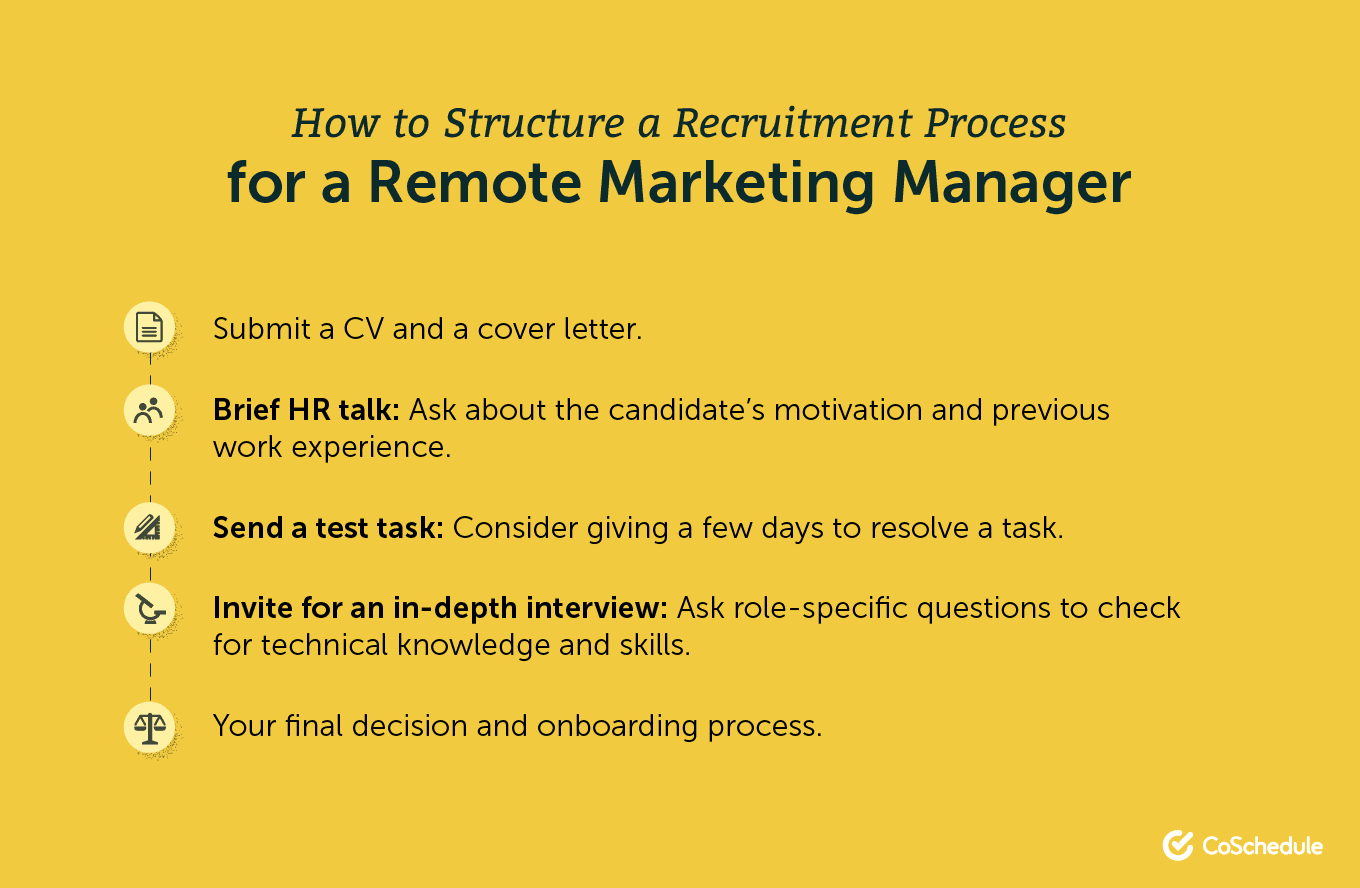 How to Structure a Recruitment Process
for a Remote Marketing Manager

Submit a CV and a cover letter.

Brief HR talk: Ask about the candidate's motivation and previous work experience.

Send a test task: Consider giving a few days to resolve a task.

Invite for an in-depth interview: Ask role-specific questions to check for technical knowledge and skills.

Your final decision and onboarding process.

CoSchedule